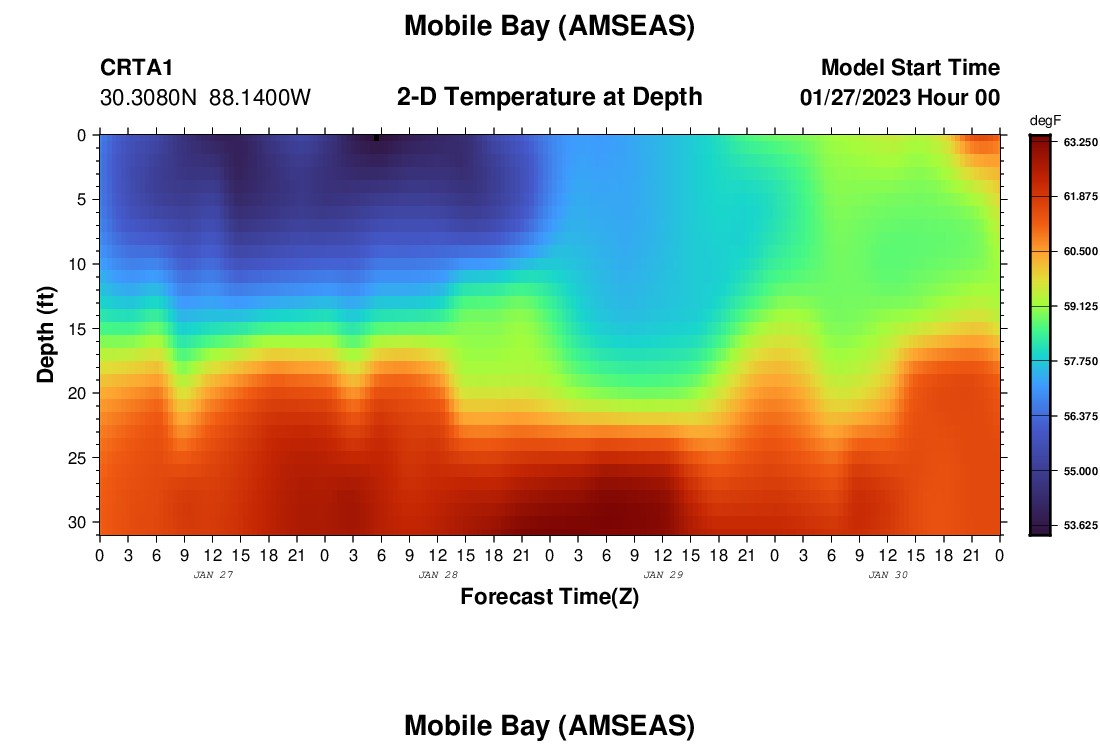 Mobile Bay (AMSEAS)

CRTA1
30.3080N 88.1400W

2-D Temperature at Depth

Model Start Time
01/27/2023 Hour 00

degF
63.250
61.875
60.500
59.125
57.750
56.375
55.000
53.625

Depth (ft)
0
5
10
15
20
25
30

0 3 6 9 12 15 18 21 0 3 6 9 12 15 18 21 0 3 6 9 12 15 18 21 0 3 6 9 12 15 18 21 0
JAN 27
JAN 28
JAN 29
JAN 30
Forecast Time(Z)

Mobile Bay (AMSEAS)